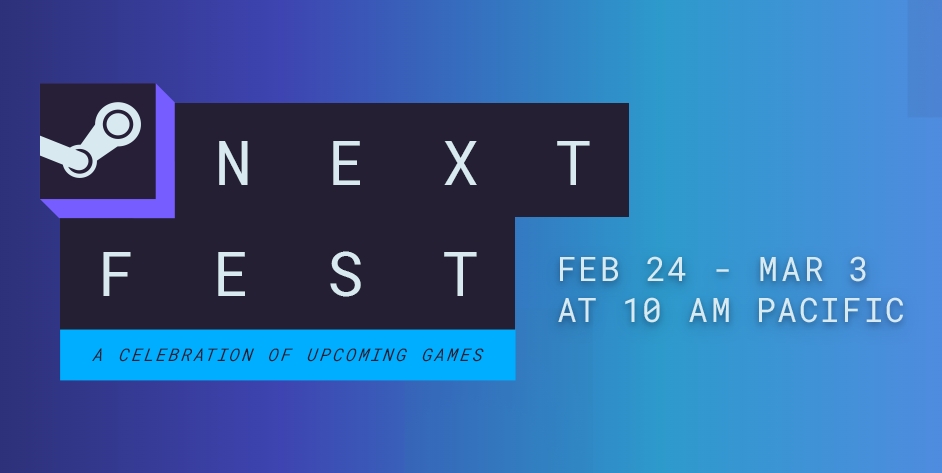 NEXT FEST

A CELEBRATION OF UPCOMING GAMES

FEB 24 - MAR 3
AT 10 AM PACIFIC